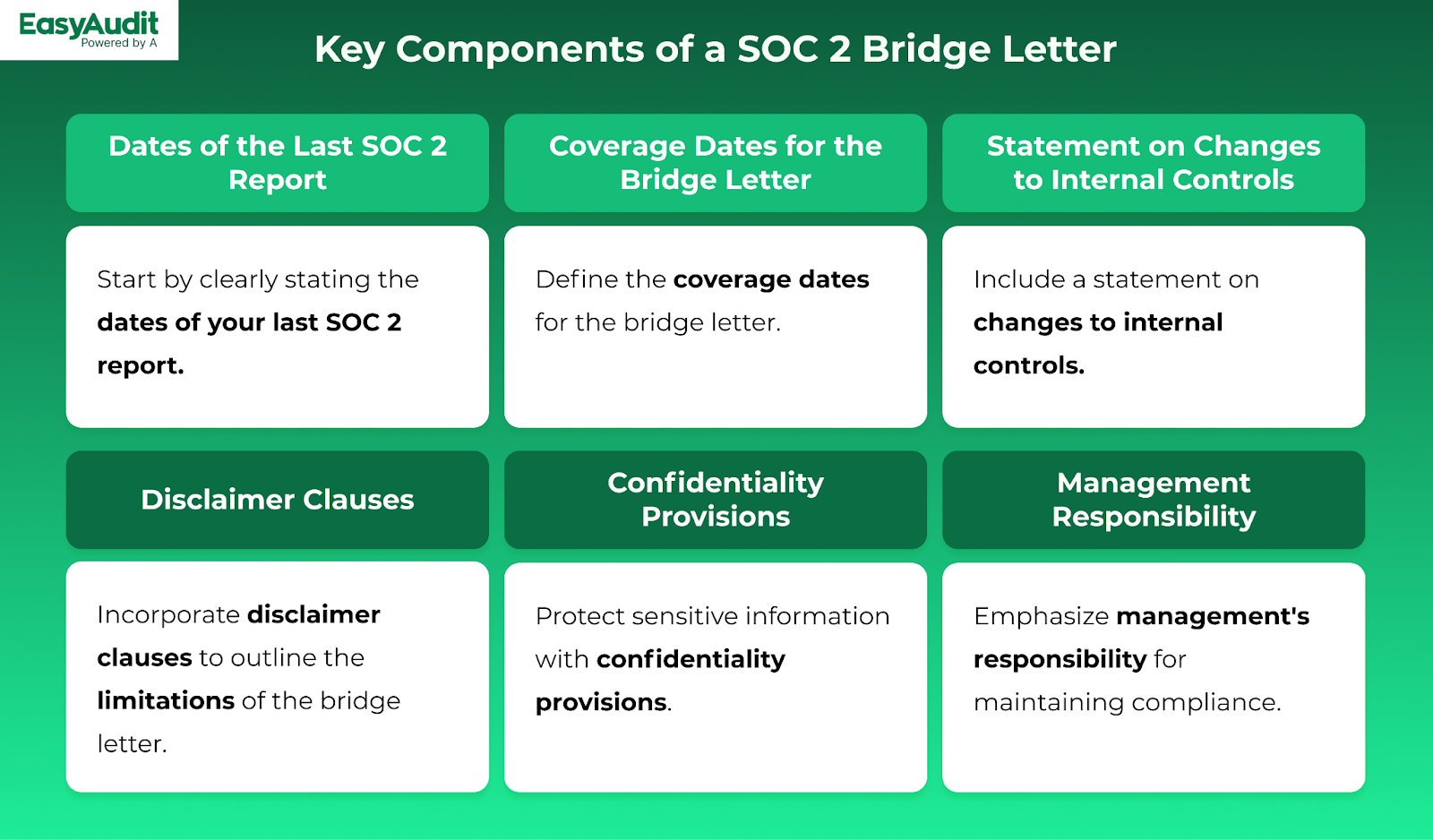 EasyAudit
Powered by A

Key Components of a SOC 2 Bridge Letter

Dates of the Last SOC 2 Report

Start by clearly stating the dates of your last SOC 2 report.

Coverage Dates for the Bridge Letter

Define the coverage dates for the bridge letter.

Statement on Changes to Internal Controls

Include a statement on changes to internal controls.

Disclaimer Clauses

Incorporate disclaimer clauses to outline the limitations of the bridge letter.

Confidentiality Provisions

Protect sensitive information with confidentiality provisions.

Management Responsibility

Emphasize management's responsibility for maintaining compliance.